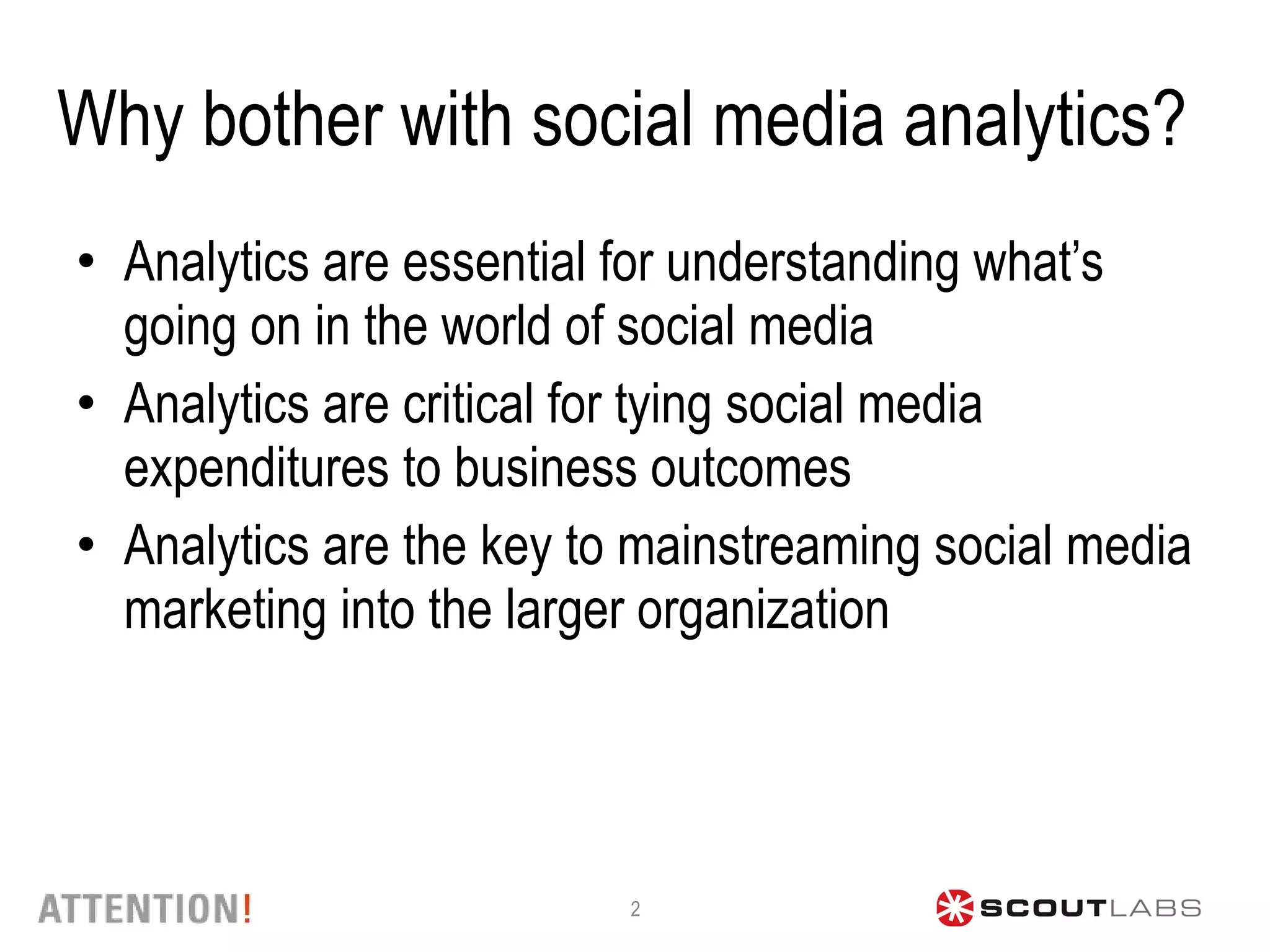 Why bother with social media analytics?

• Analytics are essential for understanding what's going on in the world of social media
• Analytics are critical for tying social media expenditures to business outcomes
• Analytics are the key to mainstreaming social media marketing into the larger organization

ATTENTION!

2

SCOUTLABS